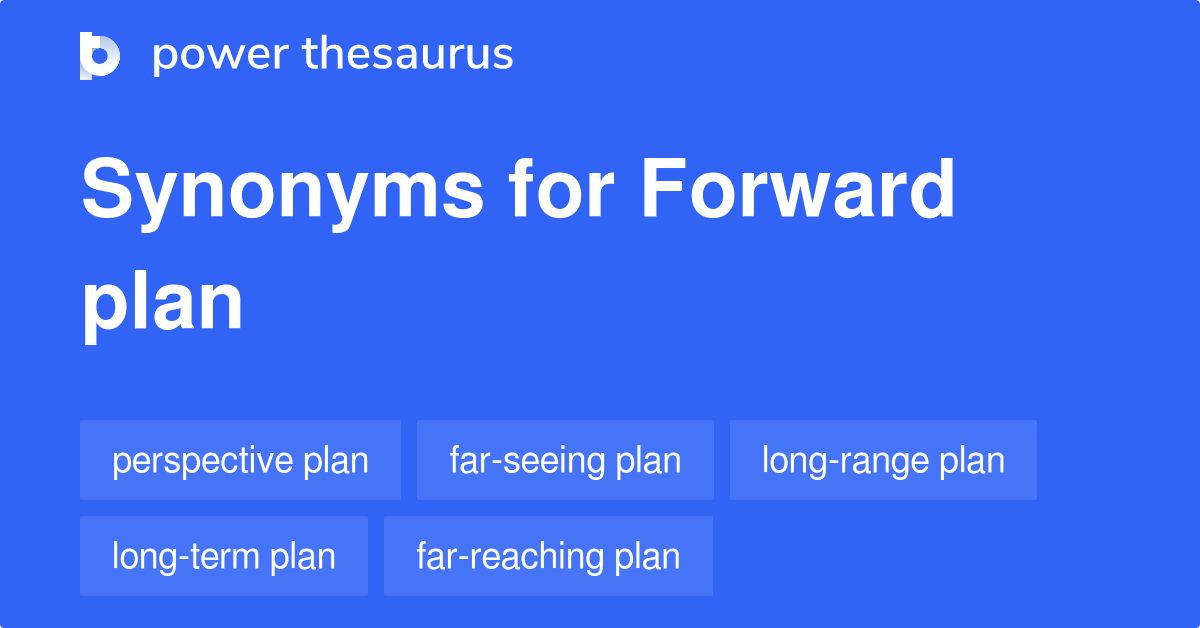 power thesaurus

Synonyms for Forward plan

perspective plan
far-seeing plan
long-range plan
long-term plan
far-reaching plan